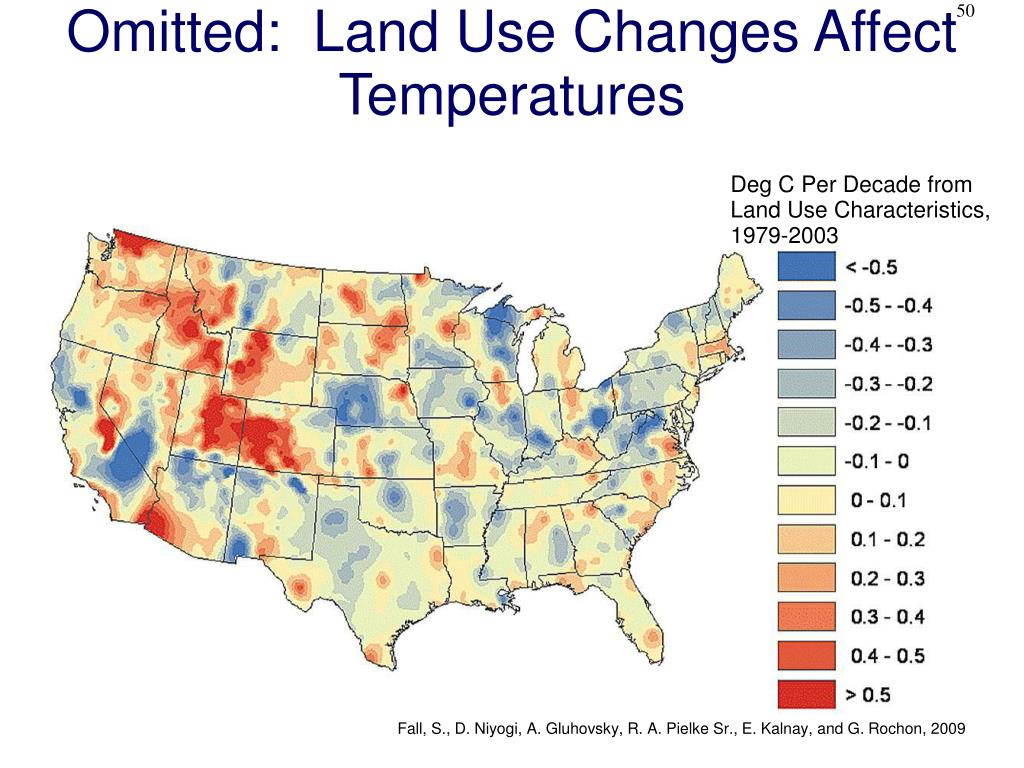 Omitted: Land Use Changes Affect Temperatures

50

Deg C Per Decade from Land Use Characteristics, 1979-2003

< -0.5
-0.5 - -0.4
-0.4 - -0.3
-0.3 - -0.2
-0.2 - -0.1
-0.1 - 0
0 - 0.1
0.1 - 0.2
0.2 - 0.3
0.3 - 0.4
0.4 - 0.5
> 0.5

Fall, S., D. Niyogi, A. Gluhovsky, R. A. Pielke Sr., E. Kalnay, and G. Rochon, 2009